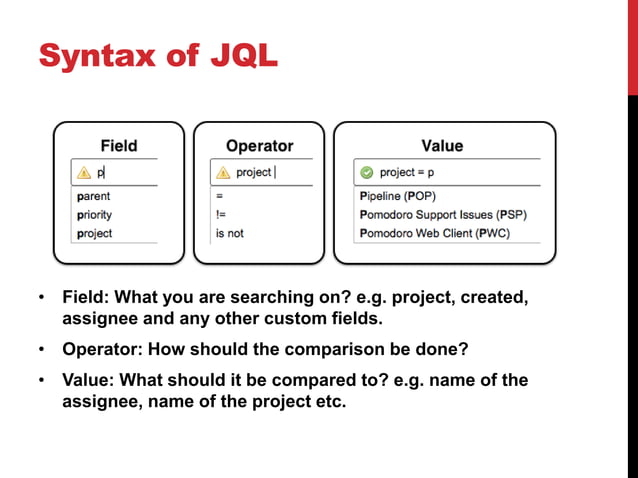 Syntax of JQL

Field

p

parent
priority
project

Operator

project

=
!=
is not

Value

project = p

Pipeline (POP)
Pomodoro Support Issues (PSP)
Pomodoro Web Client (PWC)

• Field: What you are searching on? e.g. project, created, assignee and any other custom fields.

• Operator: How should the comparison be done?

• Value: What should it be compared to? e.g. name of the assignee, name of the project etc.